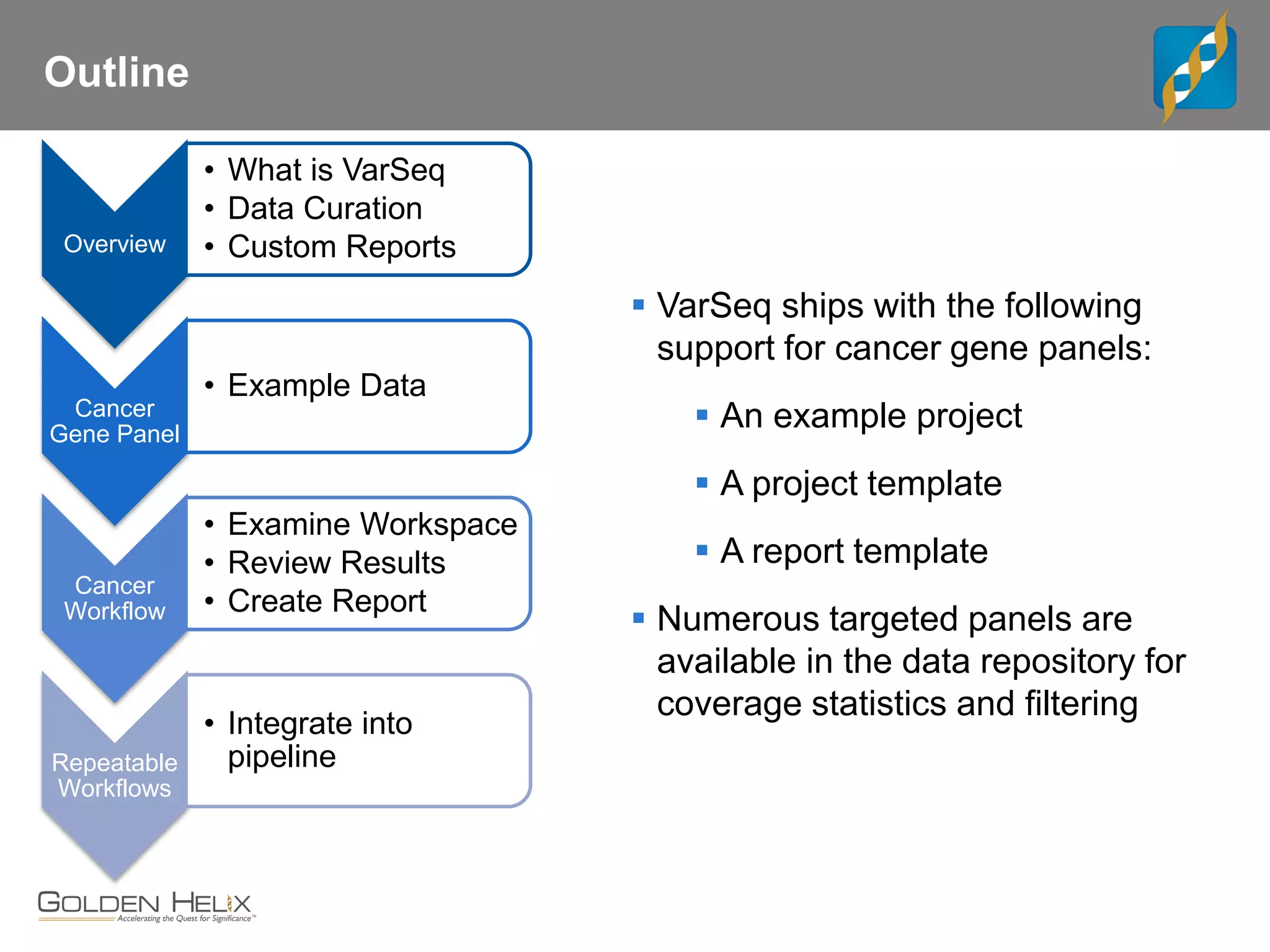 Outline

Overview

• What is VarSeq
• Data Curation
• Custom Reports

Cancer Gene Panel

• Example Data

Cancer Workflow

• Examine Workspace
• Review Results
• Create Report

Repeatable Workflows

• Integrate into pipeline

▪ VarSeq ships with the following support for cancer gene panels:

▪ An example project

▪ A project template

▪ A report template

▪ Numerous targeted panels are available in the data repository for coverage statistics and filtering

GOLDEN HELIX
Accelerating the Quest for Significance™